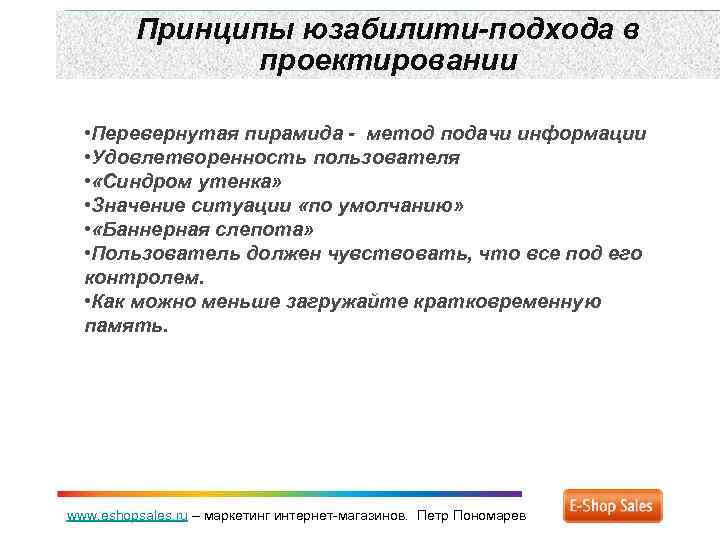 Принципы юзабилити-подхода в проектировании

•Перевернутая пирамида - метод подачи информации
•Удовлетворенность пользователя
•«Синдром утенка»
•Значение ситуации «по умолчанию»
•«Баннерная слепота»
•Пользователь должен чувствовать, что все под его контролем.
•Как можно меньше загружайте кратковременную память.

www.eshopsales.ru – маркетинг интернет-магазинов. Петр Пономарев

E-Shop Sales